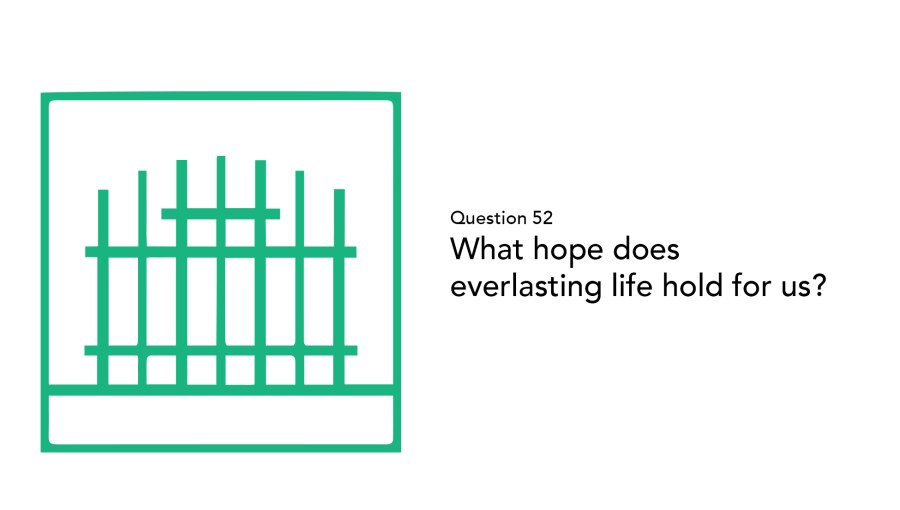 Question 52
What hope does everlasting life hold for us?